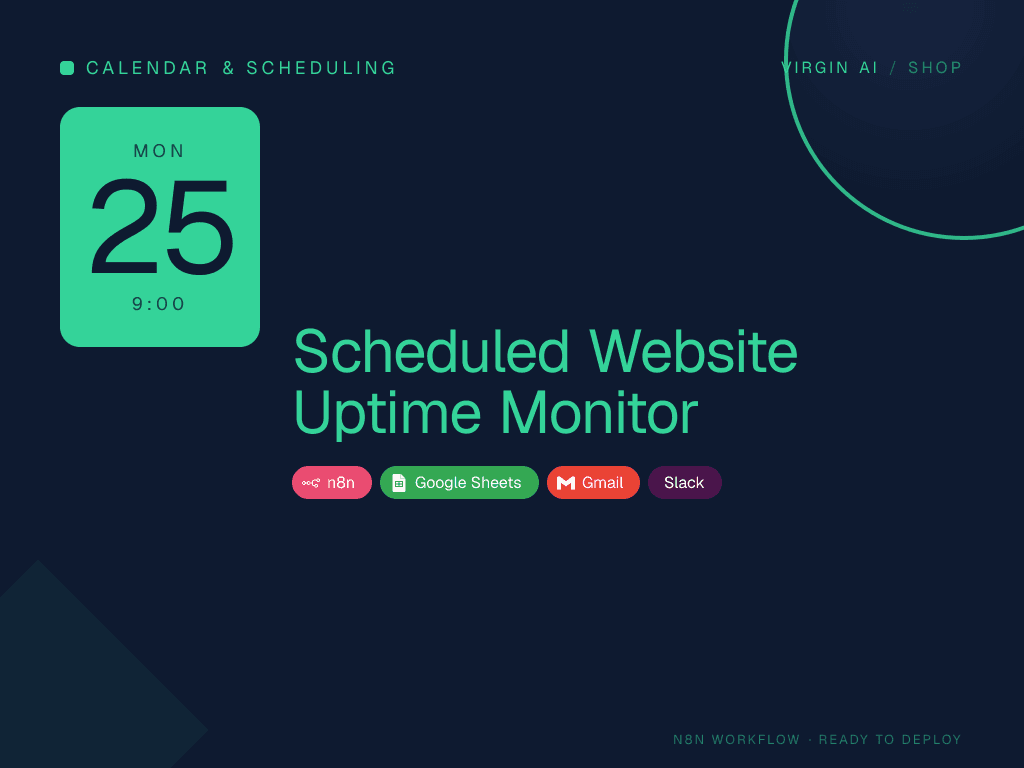 CALENDAR & SCHEDULING

VIRGIN AI / SHOP

MON
25
9:00

Scheduled Website Uptime Monitor

n8n
Google Sheets
Gmail
Slack

N8N WORKFLOW · READY TO DEPLOY